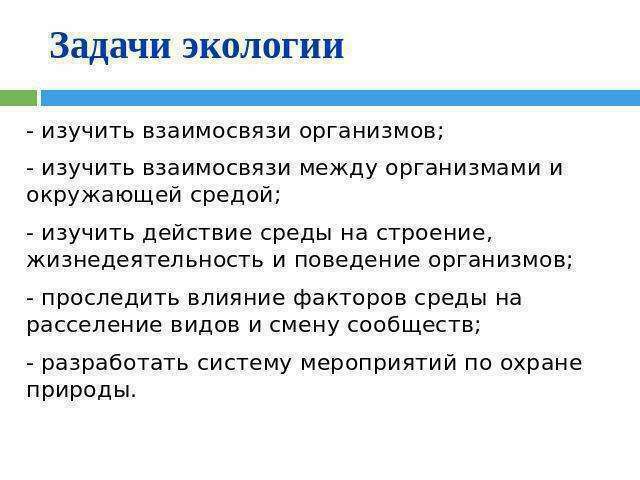 Задачи экологии

- изучить взаимосвязи организмов;

- изучить взаимосвязи между организмами и окружающей средой;

- изучить действие среды на строение, жизнедеятельность и поведение организмов;

- проследить влияние факторов среды на расселение видов и смену сообществ;

- разработать систему мероприятий по охране природы.